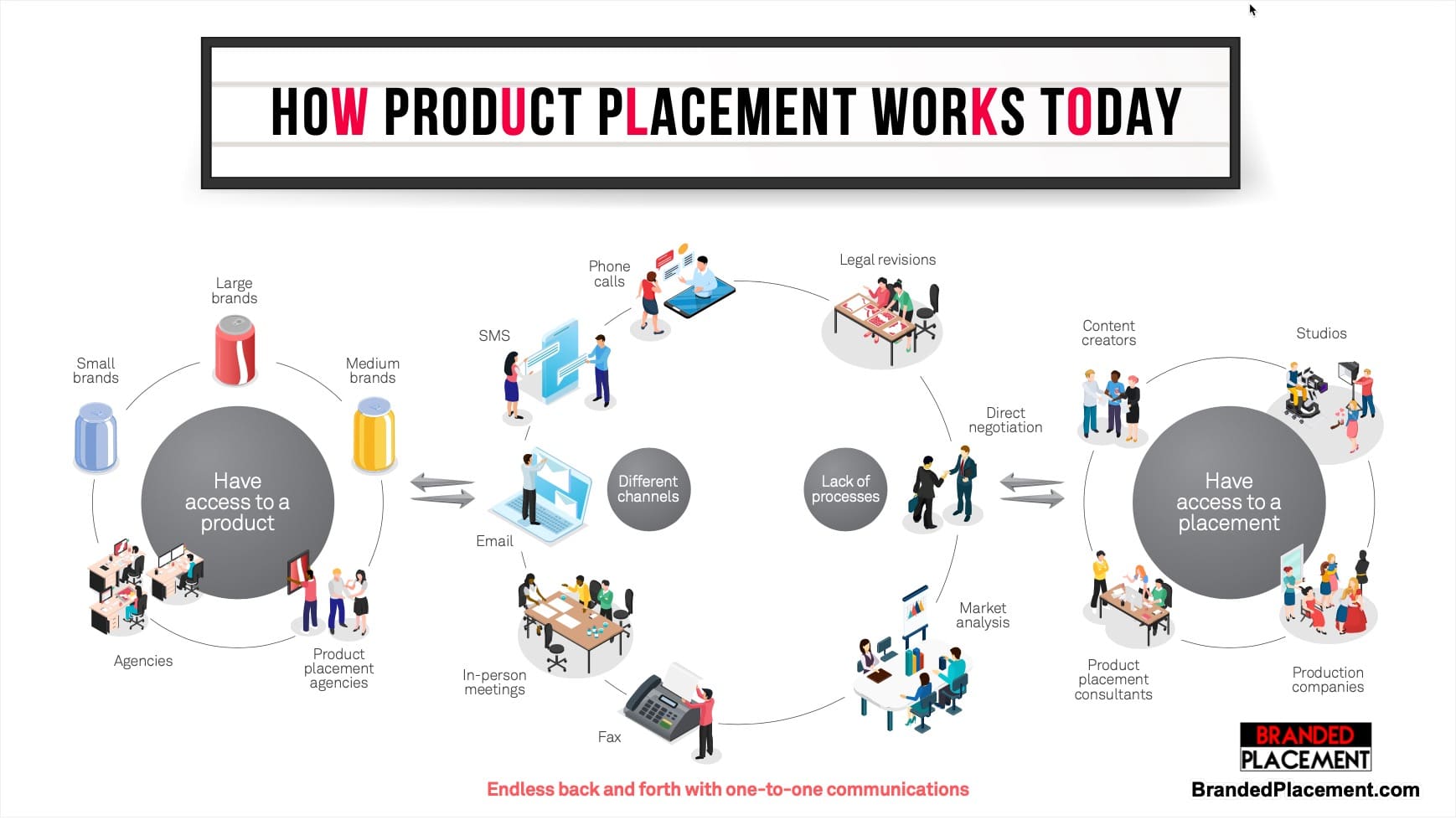 HOW PRODUCT PLACEMENT WORKS TODAY

Large brands

Small brands

Medium brands

Have access to a product

Agencies

Product placement agencies

Phone calls

SMS

Email

Different channels

In-person meetings

Fax

Legal revisions

Direct negotiation

Lack of processes

Market analysis

Content creators

Studios

Have access to a placement

Product placement consultants

Production companies

Endless back and forth with one-to-one communications

BRANDED PLACEMENT

BrandedPlacement.com